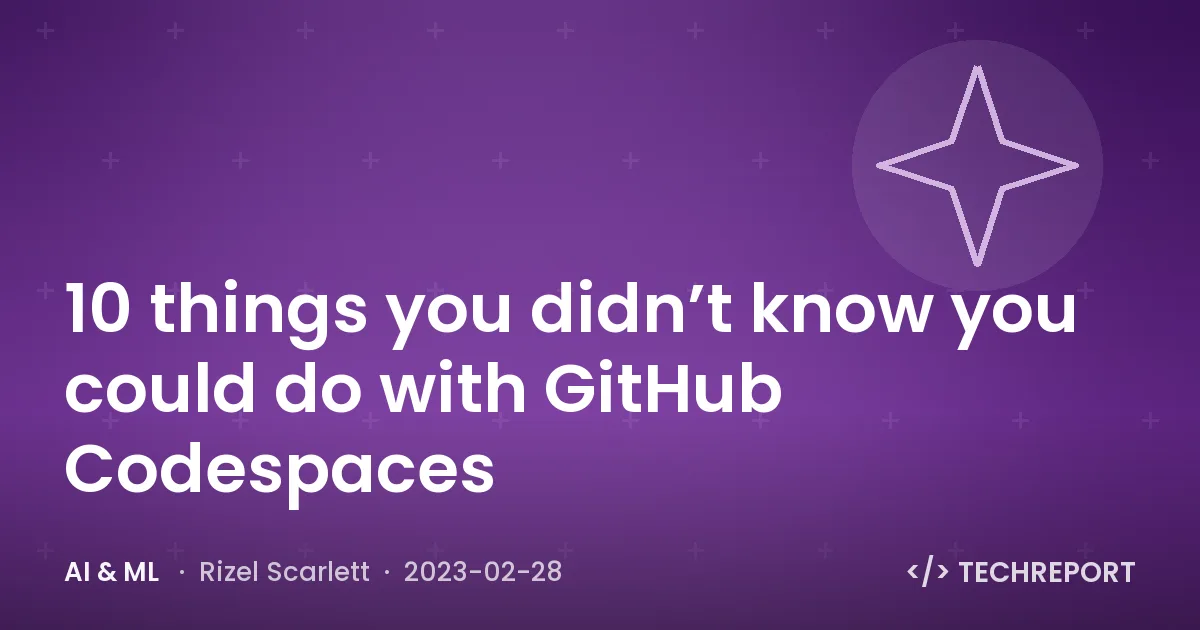 10 things you didn’t know you could do with GitHub Codespaces

AI & ML · Rizel Scarlett · 2023-02-28

</> TECHREPORT